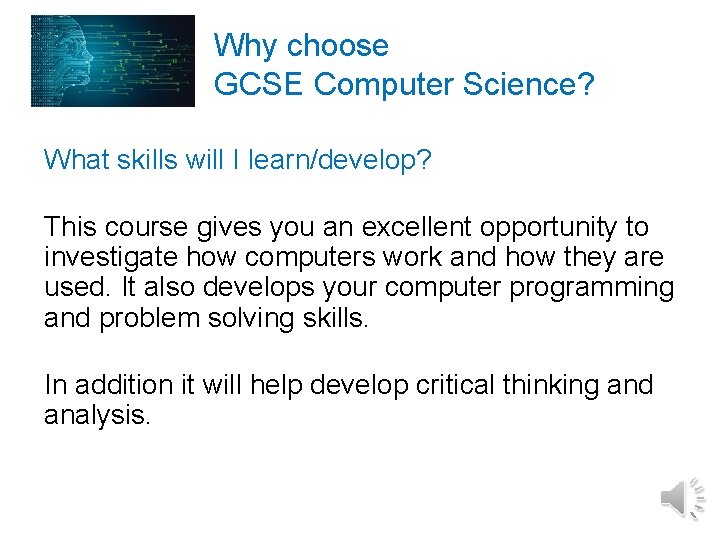 Why choose
GCSE Computer Science?

What skills will I learn/develop?

This course gives you an excellent opportunity to investigate how computers work and how they are used. It also develops your computer programming and problem solving skills.

In addition it will help develop critical thinking and analysis.